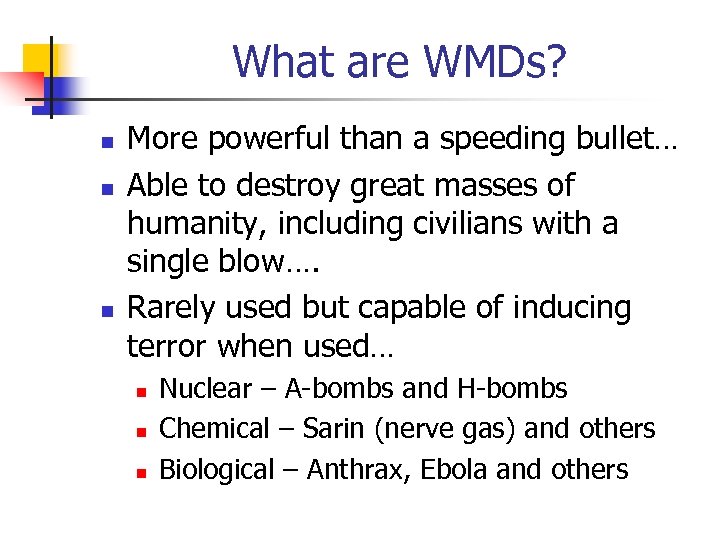 What are WMDs?

- More powerful than a speeding bullet…
- Able to destroy great masses of humanity, including civilians with a single blow….
- Rarely used but capable of inducing terror when used…
  - Nuclear – A-bombs and H-bombs
  - Chemical – Sarin (nerve gas) and others
  - Biological – Anthrax, Ebola and others